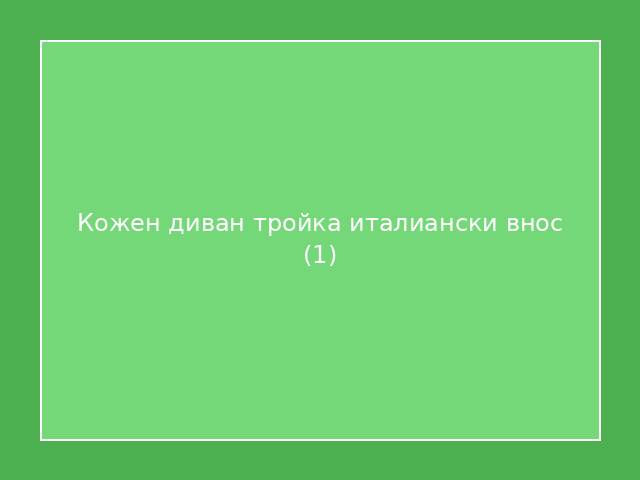 Кожен диван тройка италиански внос (1)